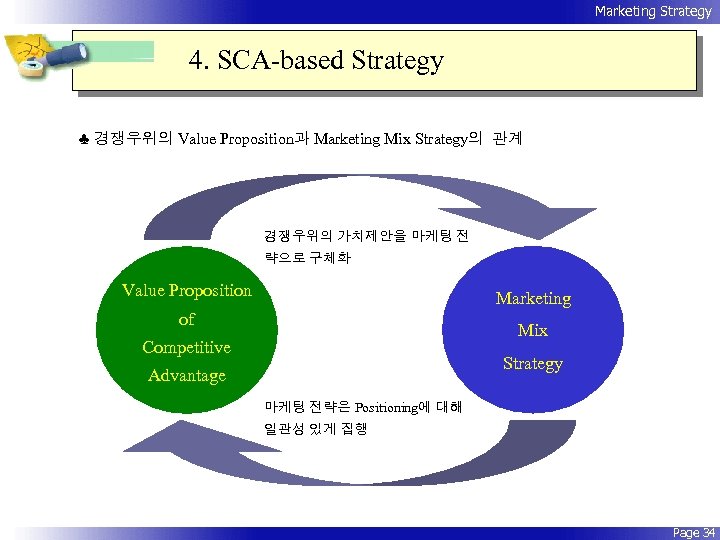 Marketing Strategy

4. SCA-based Strategy

♣ 경쟁우위의 Value Proposition과 Marketing Mix Strategy의 관계

경쟁우위의 가치제안을 마케팅 전략으로 구체화

Value Proposition of Competitive Advantage

Marketing Mix Strategy

마케팅 전략은 Positioning에 대해 일관성 있게 집행

Page 34